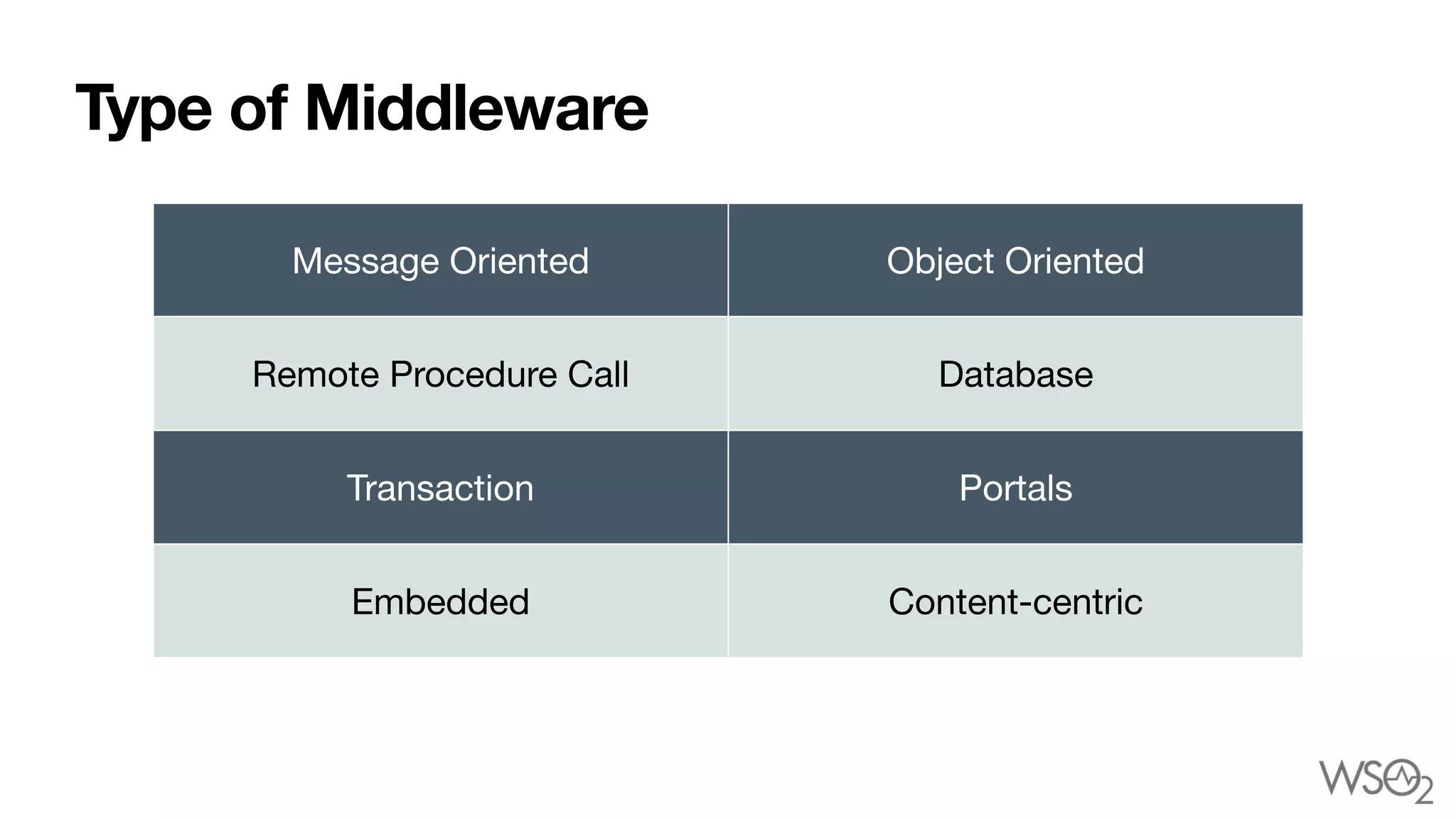 Type of Middleware

| Message Oriented | Object Oriented |
|---|---|
| Remote Procedure Call | Database |
| Transaction | Portals |
| Embedded | Content-centric |

WSO2